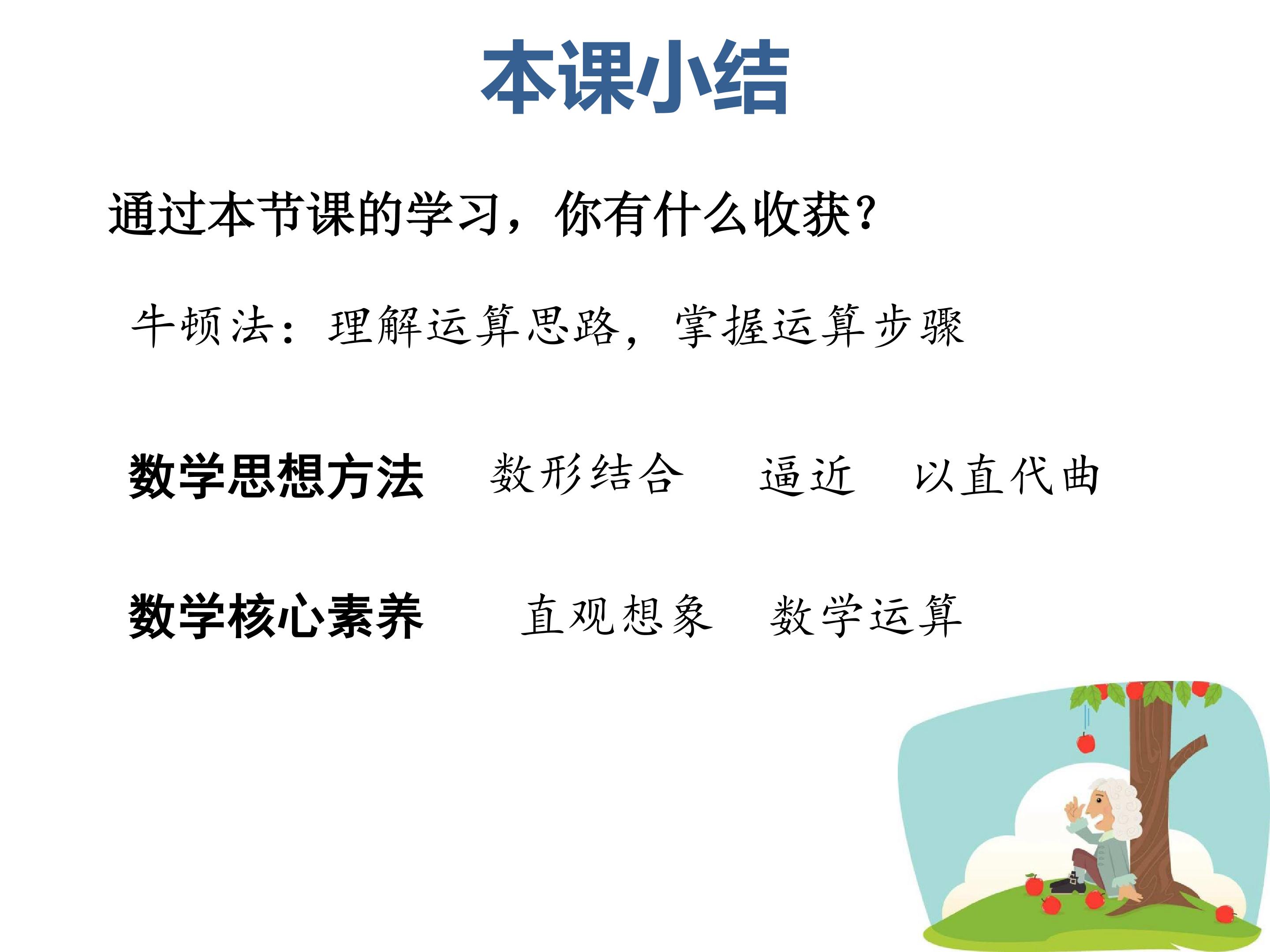 本课小结

通过本节课的学习，你有什么收获?

牛顿法：理解运算思路，掌握运算步骤

数学思想方法 数形结合 逼近 以直代曲

数学核心素养 直观想象 数学运算